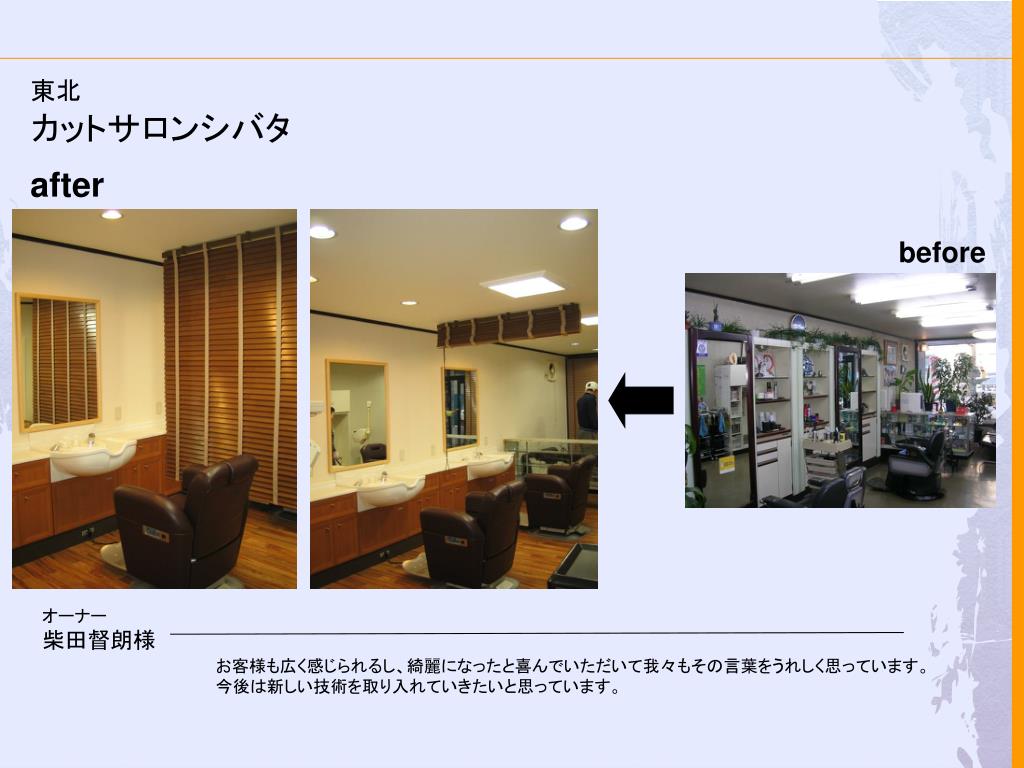 東北
カットサロンシバタ

after

before

オーナー
柴田督朗様

お客様も広く感じられるし、綺麗になったと喜んでいただいて我々もその言葉をうれしく思っています。
今後は新しい技術を取り入れていきたいと思っています。